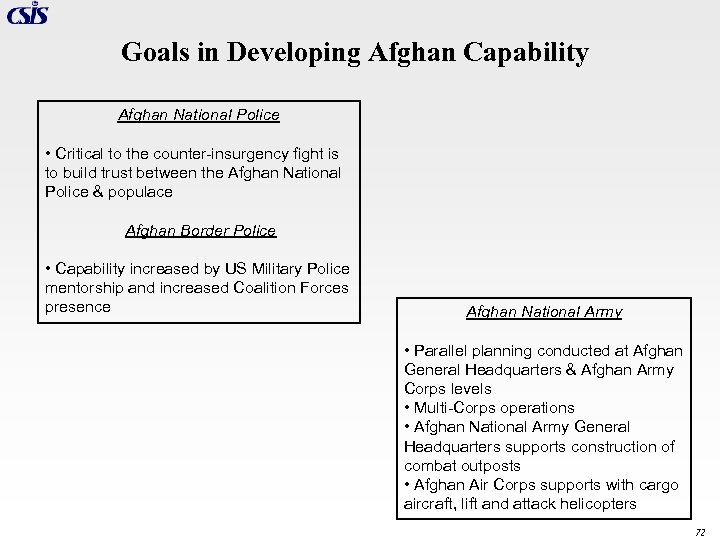 CSIS

Goals in Developing Afghan Capability

Afghan National Police

• Critical to the counter-insurgency fight is to build trust between the Afghan National Police & populace

Afghan Border Police

• Capability increased by US Military Police mentorship and increased Coalition Forces presence

Afghan National Army

• Parallel planning conducted at Afghan General Headquarters & Afghan Army Corps levels
• Multi-Corps operations
• Afghan National Army General Headquarters supports construction of combat outposts
• Afghan Air Corps supports with cargo aircraft, lift and attack helicopters

72